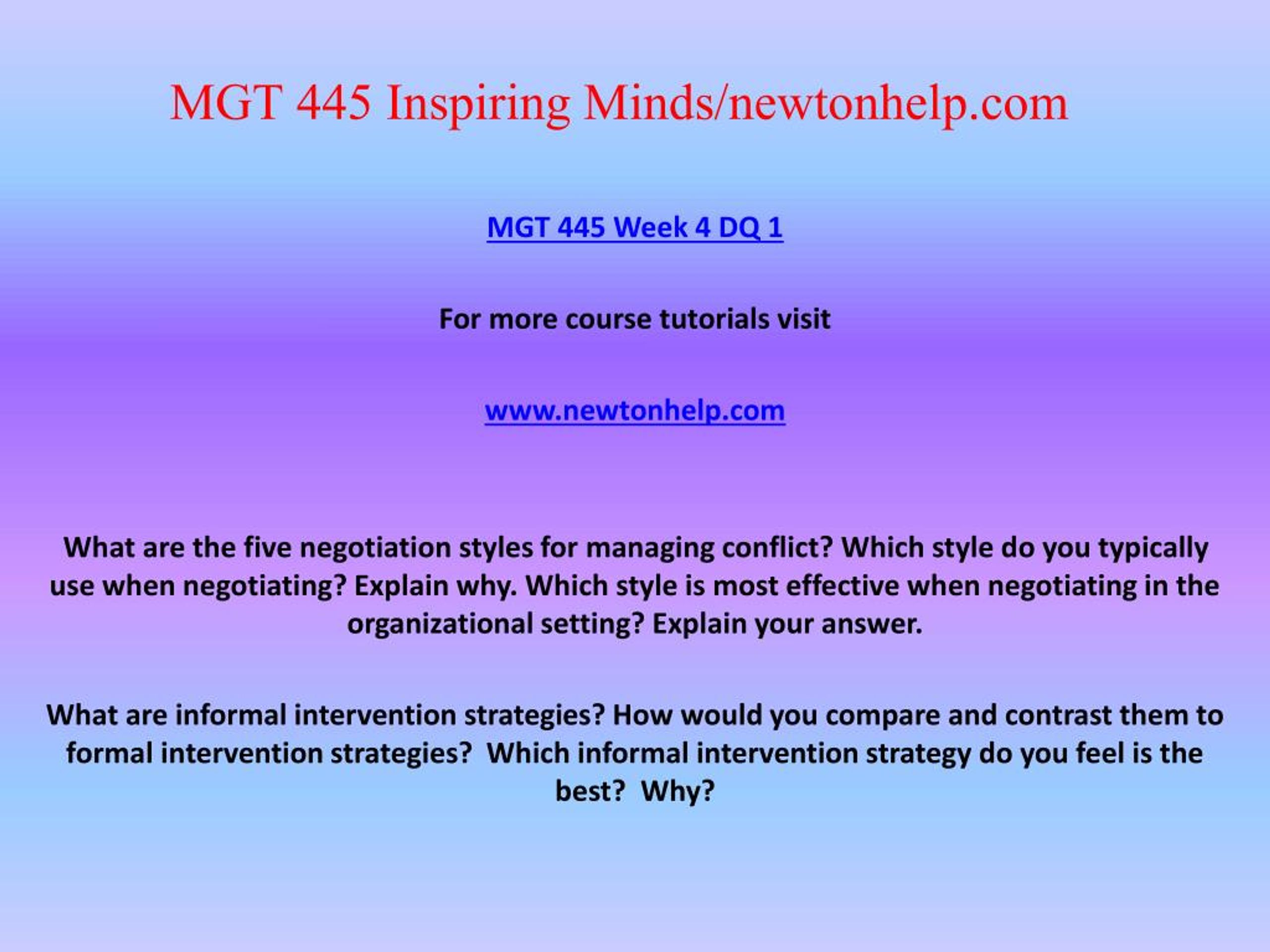 MGT 445 Inspiring Minds/newtonhelp.com

MGT 445 Week 4 DQ 1

For more course tutorials visit

www.newtonhelp.com

What are the five negotiation styles for managing conflict? Which style do you typically use when negotiating? Explain why. Which style is most effective when negotiating in the organizational setting? Explain your answer.

What are informal intervention strategies? How would you compare and contrast them to formal intervention strategies? Which informal intervention strategy do you feel is the best? Why?